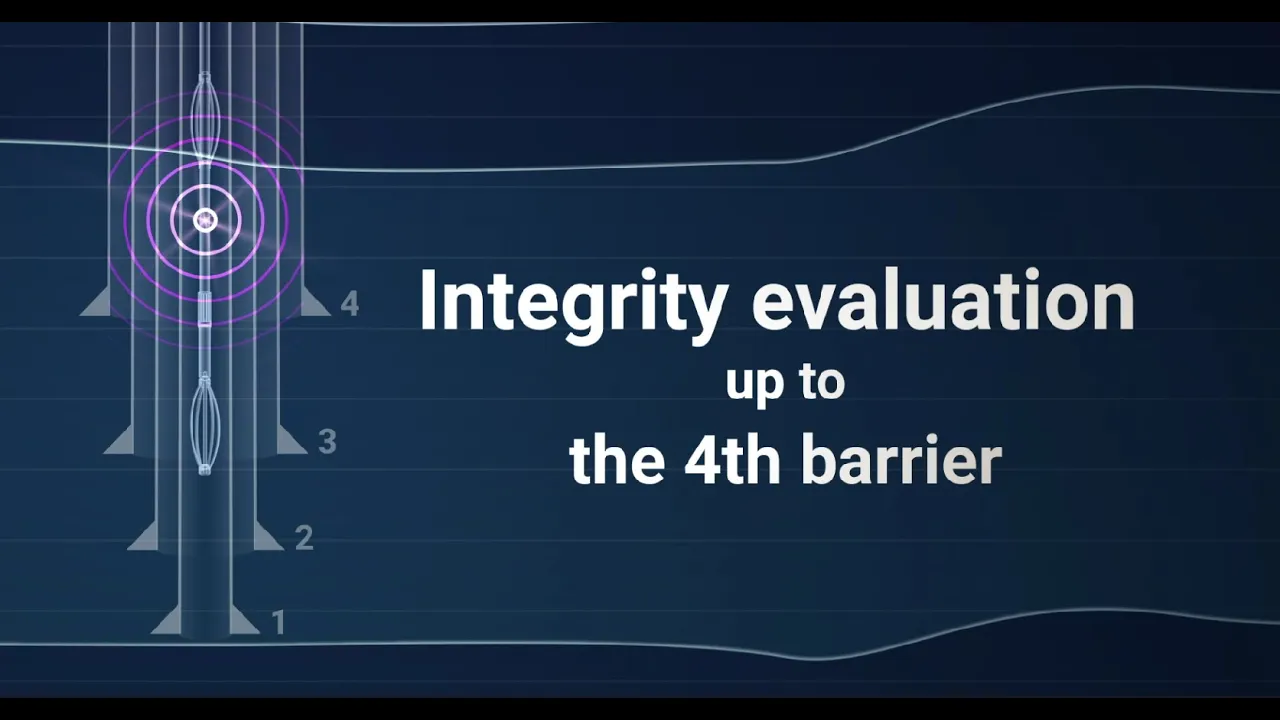 4
3
2
1

Integrity evaluation
up to
the 4th barrier